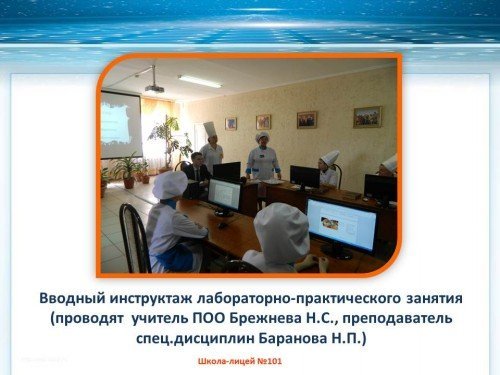 Вводный инструктаж лабораторно-практического занятия (проводят учитель ПОО Брежнева Н.С., преподаватель спец.дисциплин Баранова Н.П.)

Школа-лицей №101